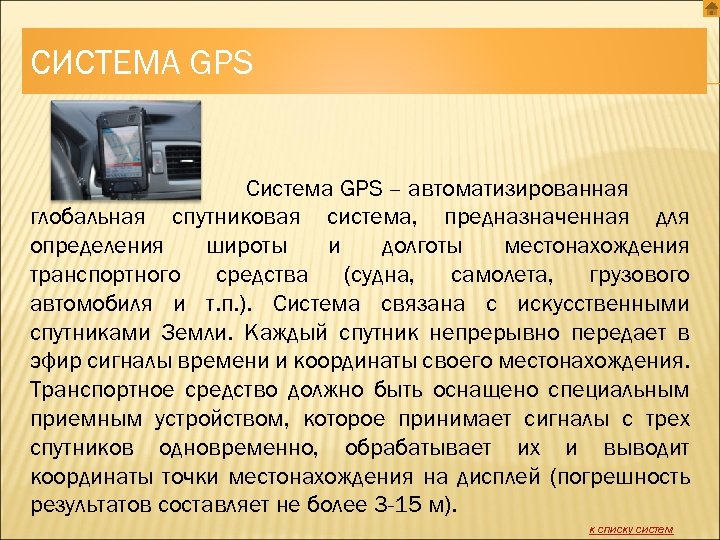 СИСТЕМА GPS

Система GPS – автоматизированная глобальная спутниковая система, предназначенная для определения широты и долготы местонахождения транспортного средства (судна, самолета, грузового автомобиля и т.п.). Система связана с искусственными спутниками Земли. Каждый спутник непрерывно передает в эфир сигналы времени и координаты своего местонахождения. Транспортное средство должно быть оснащено специальным приемным устройством, которое принимает сигналы с трех спутников одновременно, обрабатывает их и выводит координаты точки местонахождения на дисплей (погрешность результатов составляет не более 3-15 м).

к списку систем